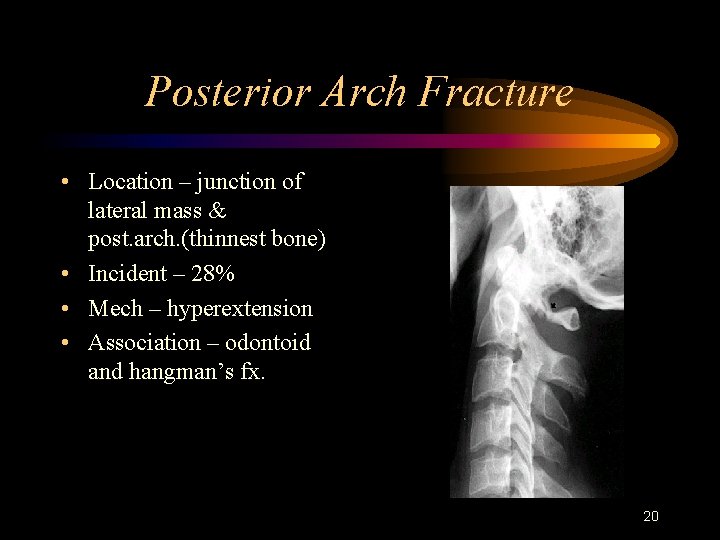 Posterior Arch Fracture

• Location – junction of lateral mass & post.arch.(thinnest bone)
• Incident – 28%
• Mech – hyperextension
• Association – odontoid and hangman's fx.

20